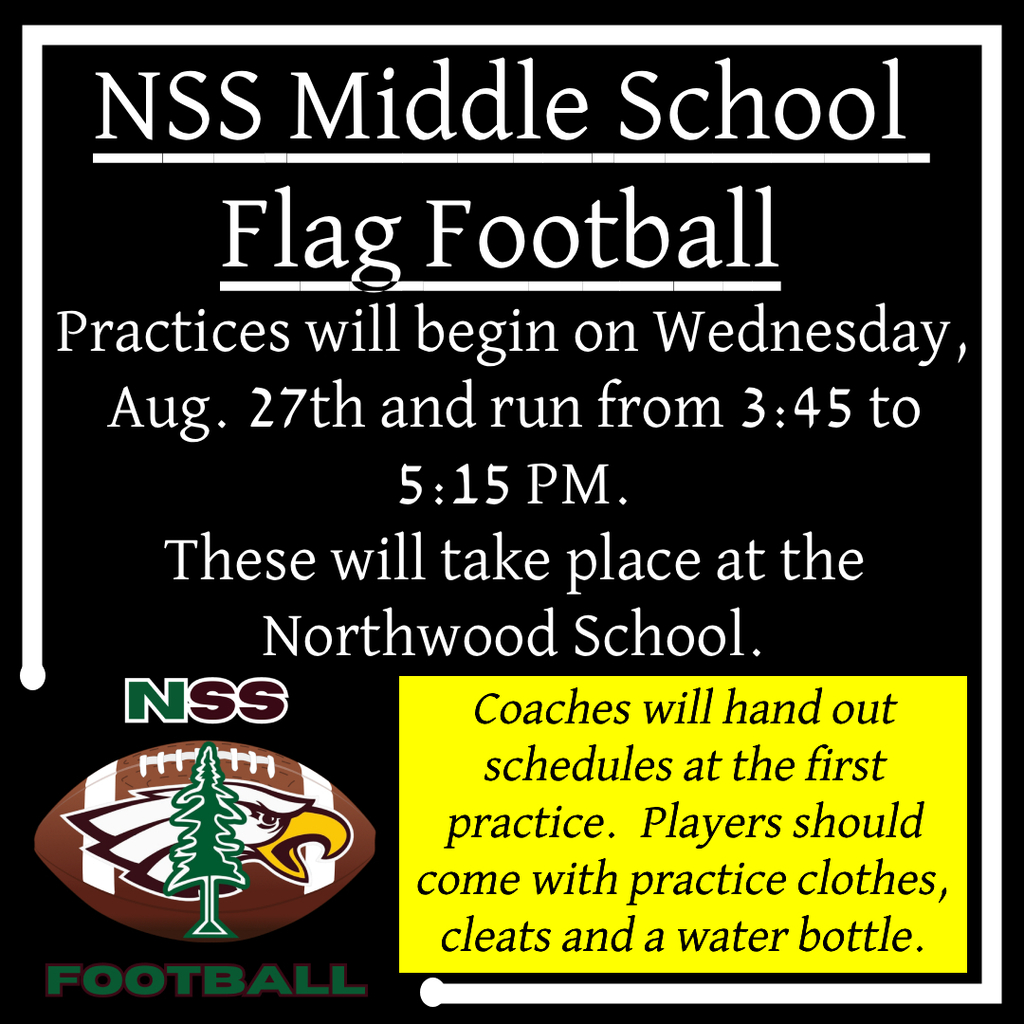 NSS Middle School Flag Football

Practices will begin on Wednesday, Aug. 27th and run from 3:45 to 5:15 PM.
These will take place at the Northwood School.

NSS

FOOTBALL

Coaches will hand out schedules at the first practice. Players should come with practice clothes, cleats and a water bottle.